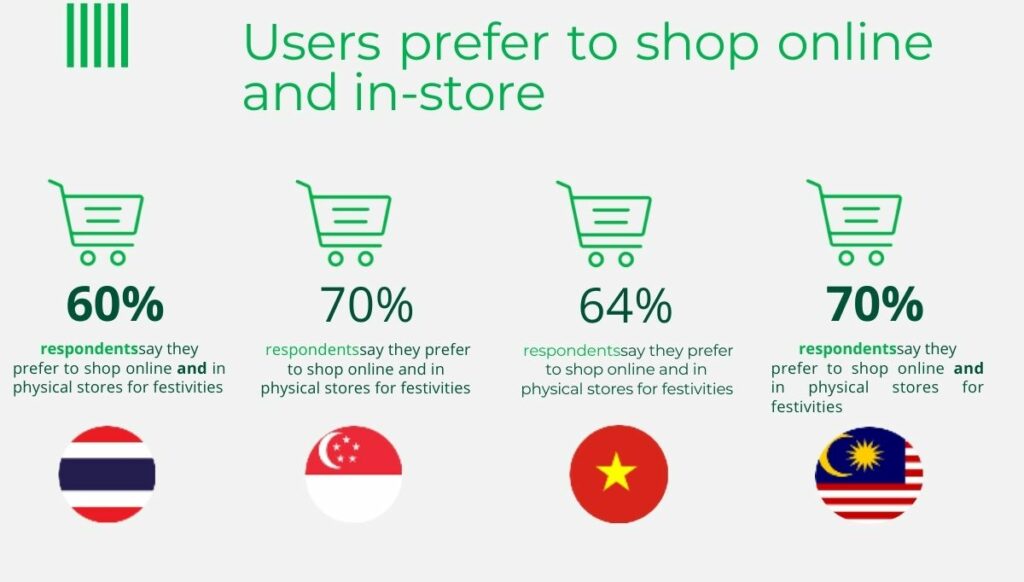 Users prefer to shop online and in-store

60%

respondentssay they prefer to shop online and in physical stores for festivities

70%

respondentssay they prefer to shop online and in physical stores for festivities

64%

respondentssay they prefer to shop online and in physical stores for festivities

70%

respondentssay they prefer to shop online and in physical stores for festivities